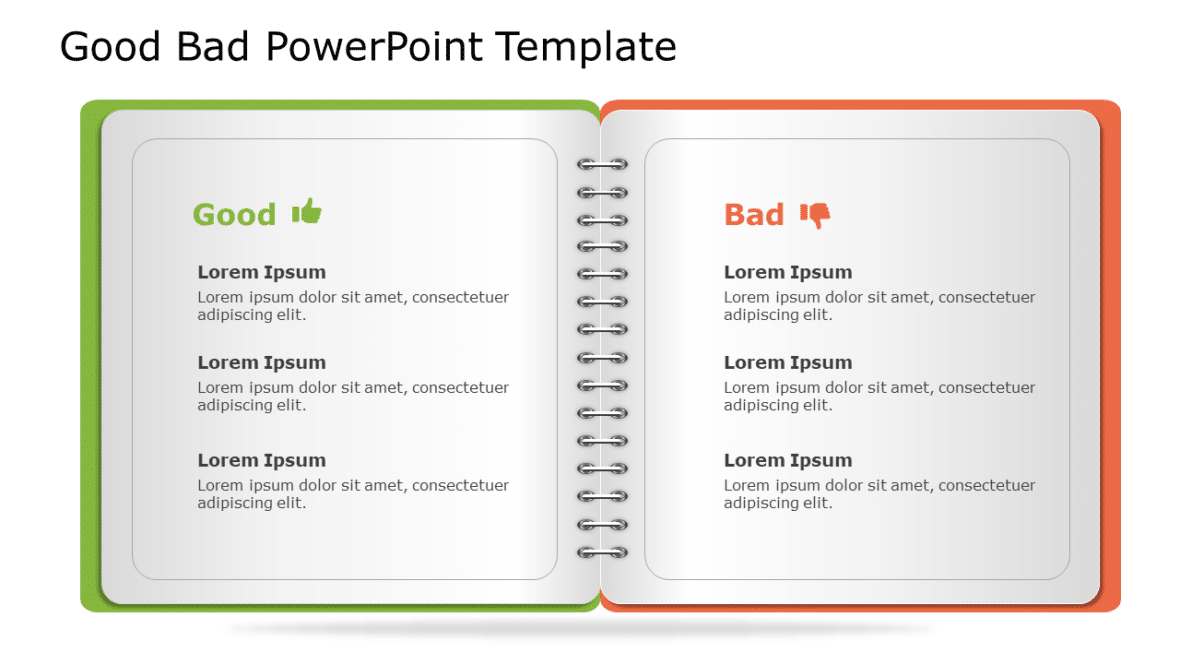 Good Bad PowerPoint Template

Good

Lorem Ipsum
Lorem ipsum dolor sit amet, consectetuer adipiscing elit.

Lorem Ipsum
Lorem ipsum dolor sit amet, consectetuer adipiscing elit.

Lorem Ipsum
Lorem ipsum dolor sit amet, consectetuer adipiscing elit.

Bad

Lorem Ipsum
Lorem ipsum dolor sit amet, consectetuer adipiscing elit.

Lorem Ipsum
Lorem ipsum dolor sit amet, consectetuer adipiscing elit.

Lorem Ipsum
Lorem ipsum dolor sit amet, consectetuer adipiscing elit.